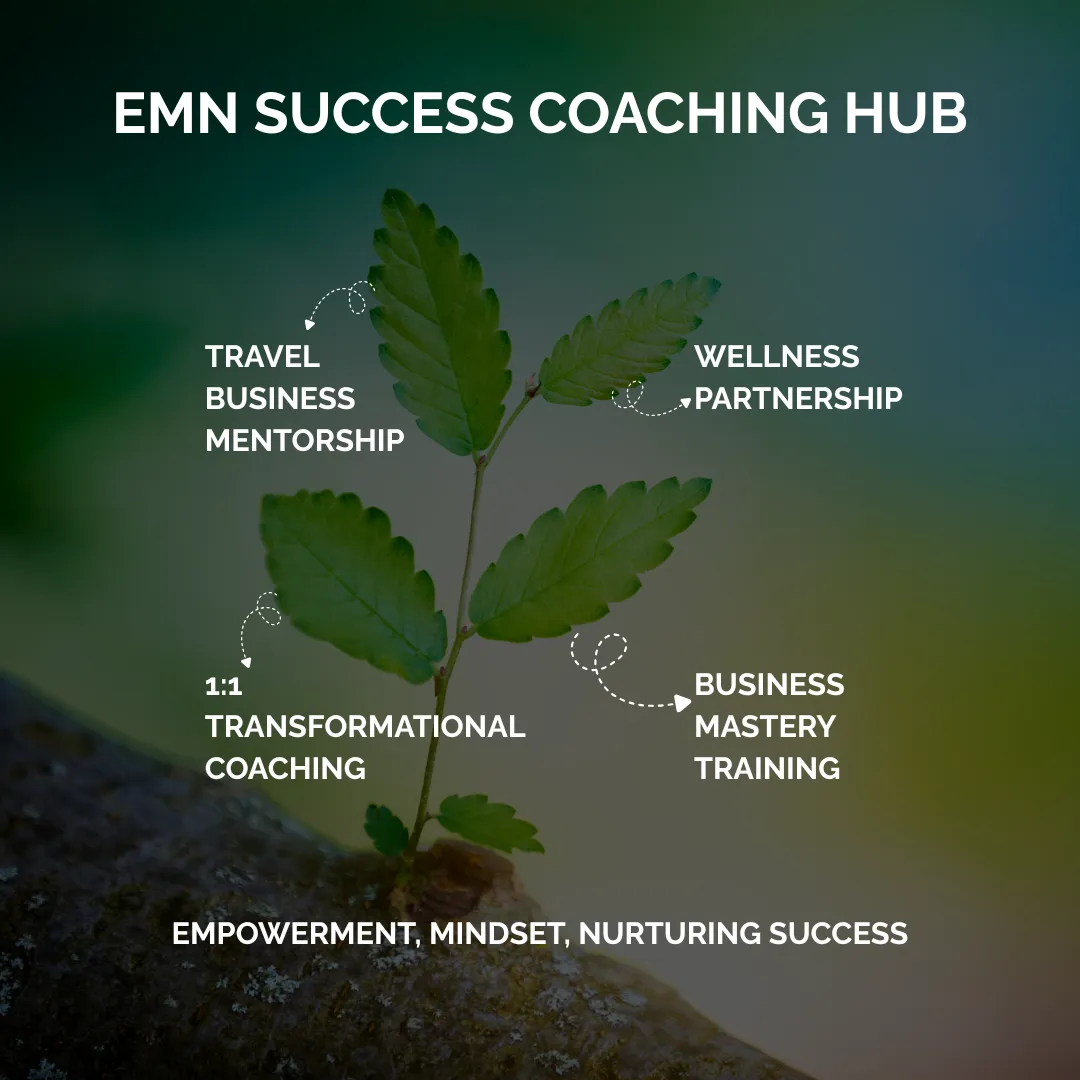 EMN SUCCESS COACHING HUB

TRAVEL BUSINESS MENTORSHIP

WELLNESS PARTNERSHIP

1:1 TRANSFORMATIONAL COACHING

BUSINESS MASTERY TRAINING

EMPOWERMENT, MINDSET, NURTURING SUCCESS